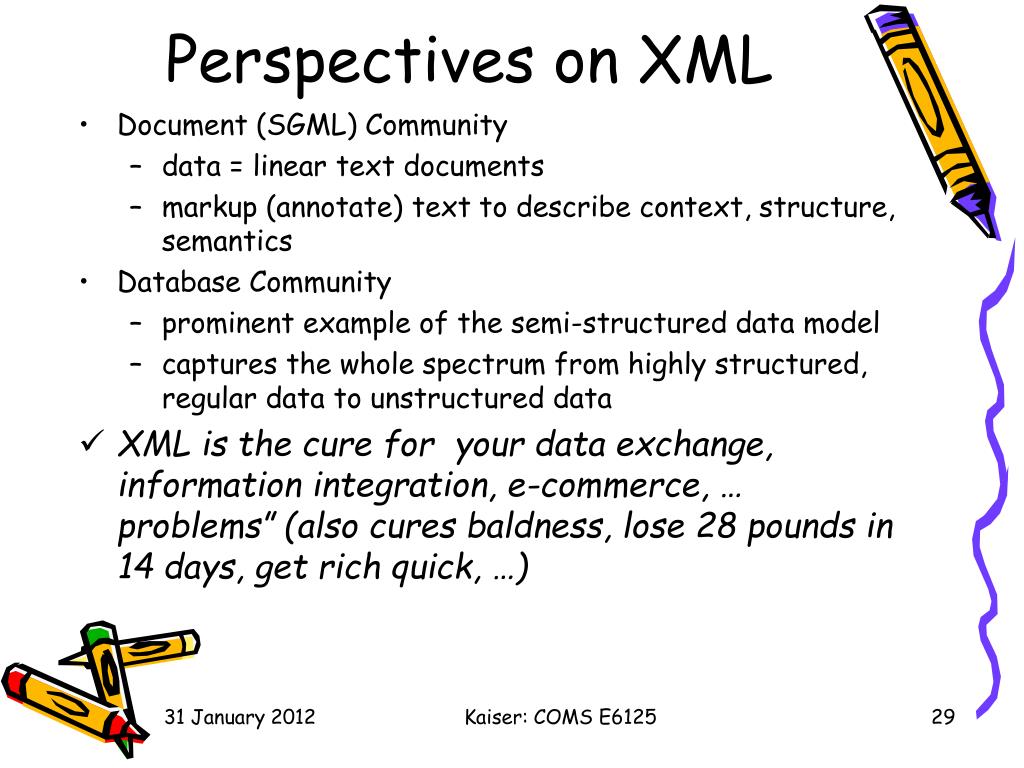 Perspectives on XML

• Document (SGML) Community
  – data = linear text documents
  – markup (annotate) text to describe context, structure, semantics
• Database Community
  – prominent example of the semi-structured data model
  – captures the whole spectrum from highly structured, regular data to unstructured data
✓ XML is the cure for your data exchange, information integration, e-commerce, … problems” (also cures baldness, lose 28 pounds in 14 days, get rich quick, …)

31 January 2012    Kaiser: COMS E6125    29